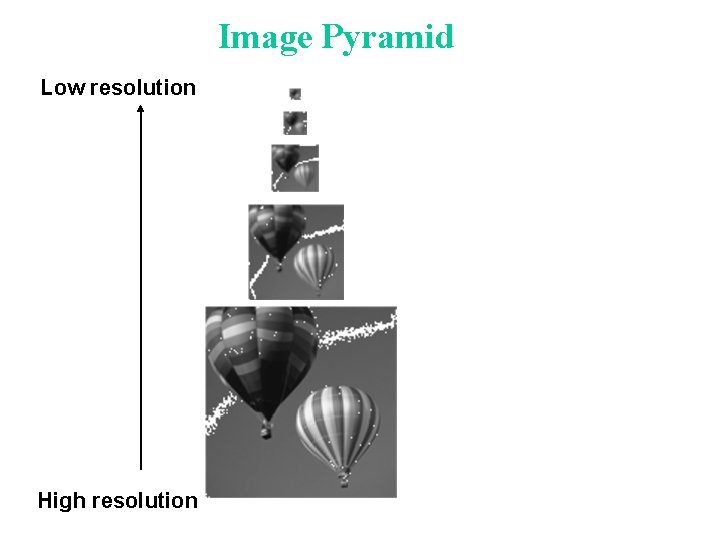 Image Pyramid

Low resolution

High resolution